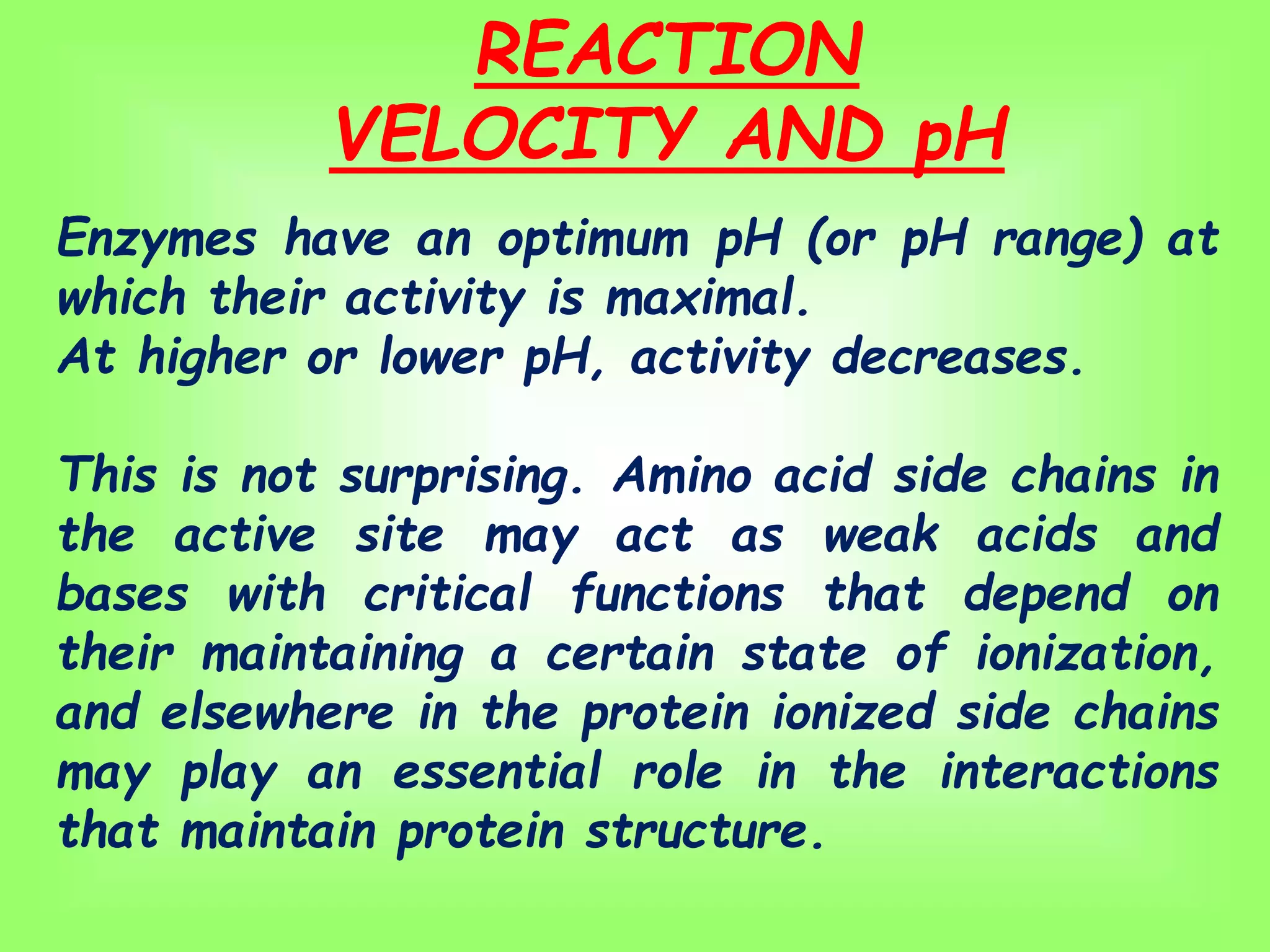 REACTION VELOCITY AND pH

Enzymes have an optimum pH (or pH range) at which their activity is maximal.
At higher or lower pH, activity decreases.

This is not surprising. Amino acid side chains in the active site may act as weak acids and bases with critical functions that depend on their maintaining a certain state of ionization, and elsewhere in the protein ionized side chains may play an essential role in the interactions that maintain protein structure.